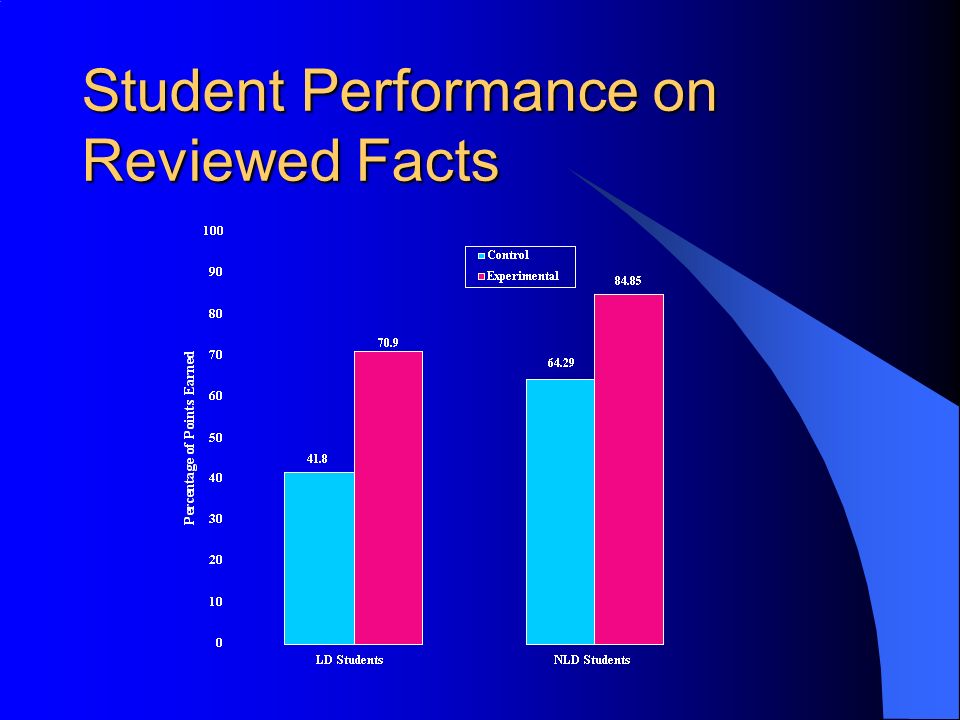 Student Performance on Reviewed Facts

Percentage of Points Earned

100
90
80
70
60
50
40
30
20
10
0

Control
Experimental

41.8
70.9
64.29
84.85

LD Students
NLD Students